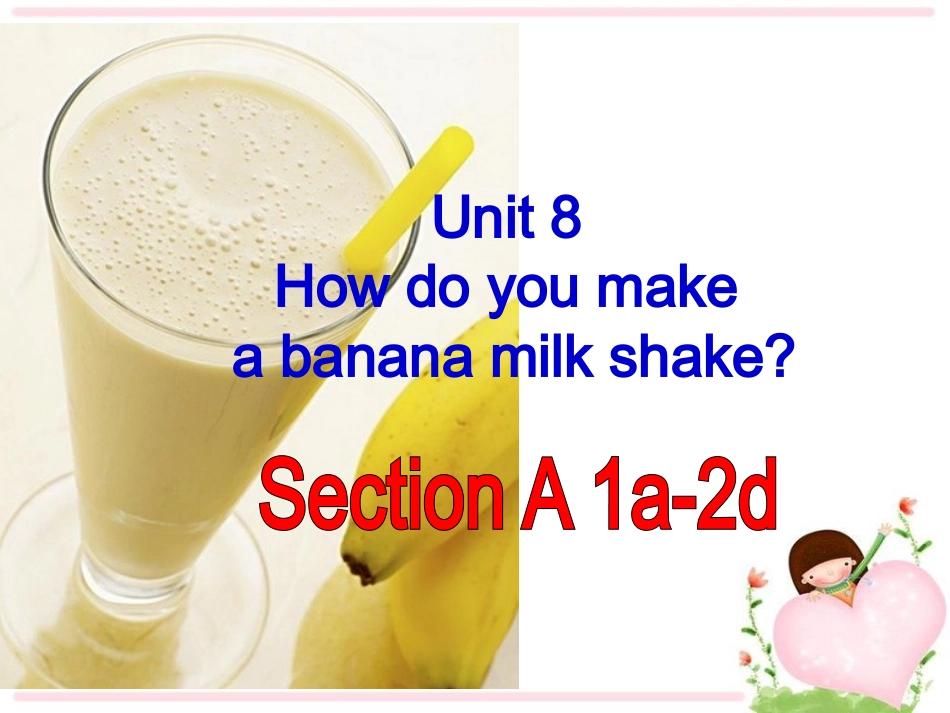 Unit 8
How do you make
a banana milk shake?

Section A 1a-2d